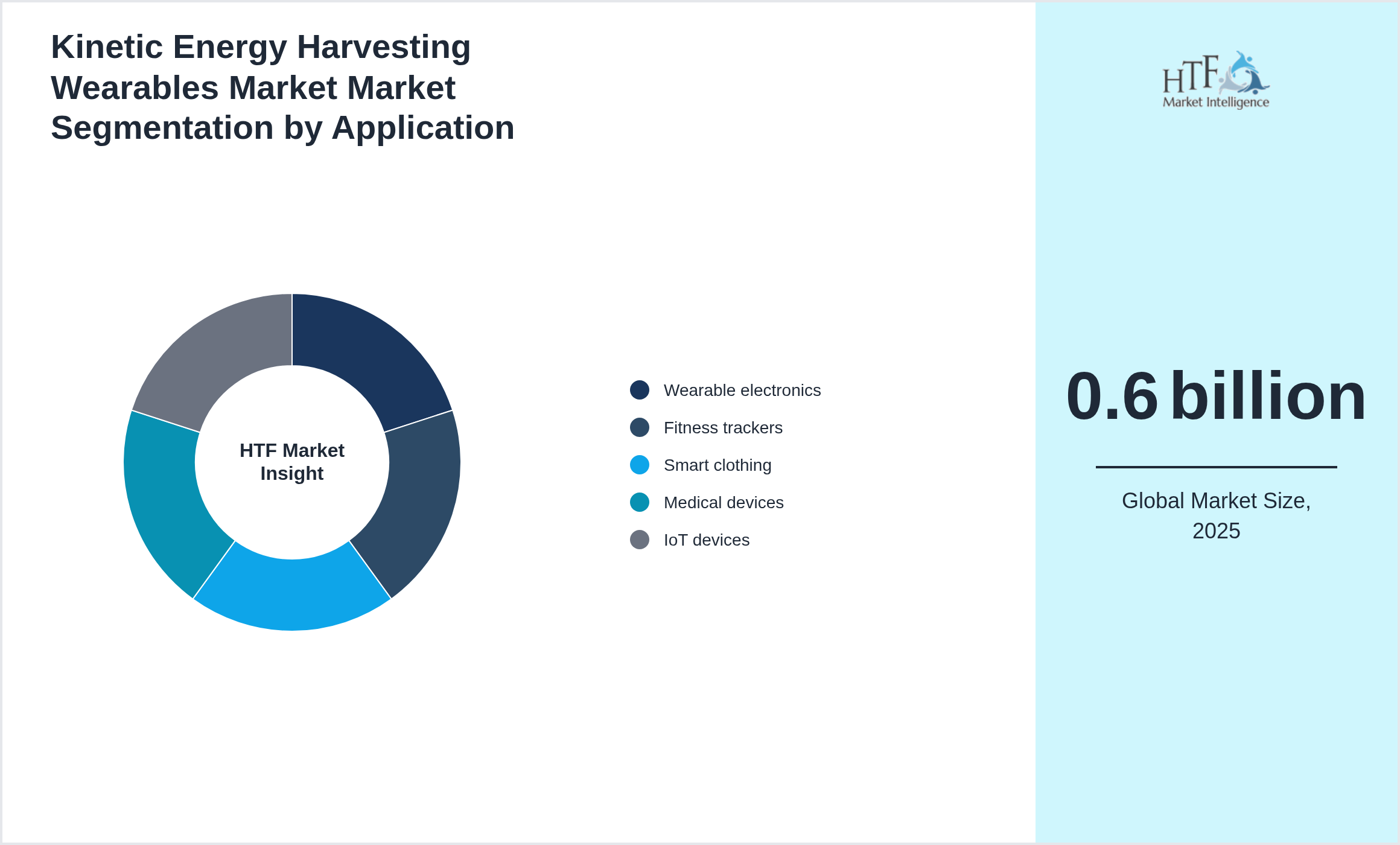 Kinetic Energy Harvesting Wearables Market Market Segmentation by Application

HTF Market Insight

Wearable electronics
Fitness trackers
Smart clothing
Medical devices
IoT devices

HTF Market Intelligence

0.6 billion

Global Market Size, 2025